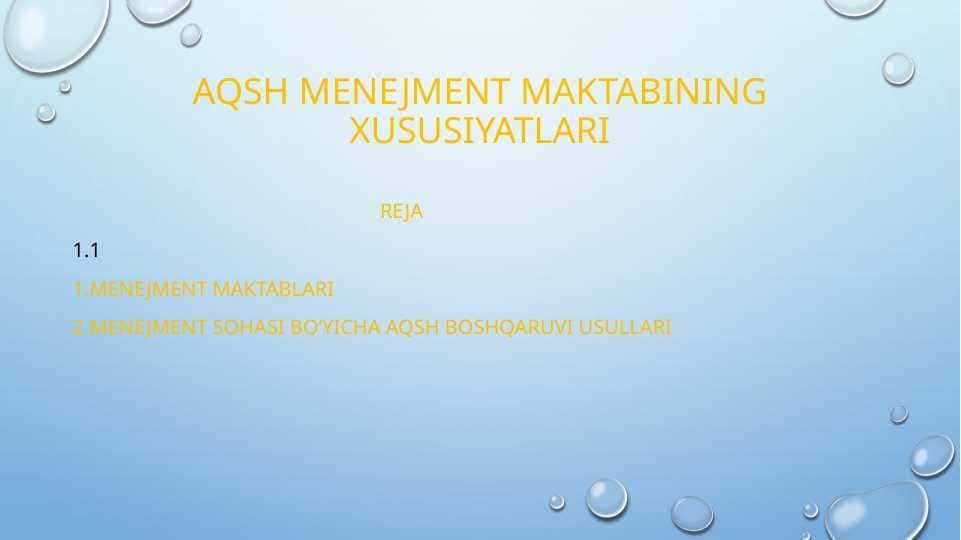 AQSH MENEJMENT MAKTABINING XUSUSIYATLARI

REJA

1.1

1.MENEJMENT MAKTABLARI

2.MENEJMENT SOHASI BO'YICHA AQSH BOSHQARUVI USULLARI